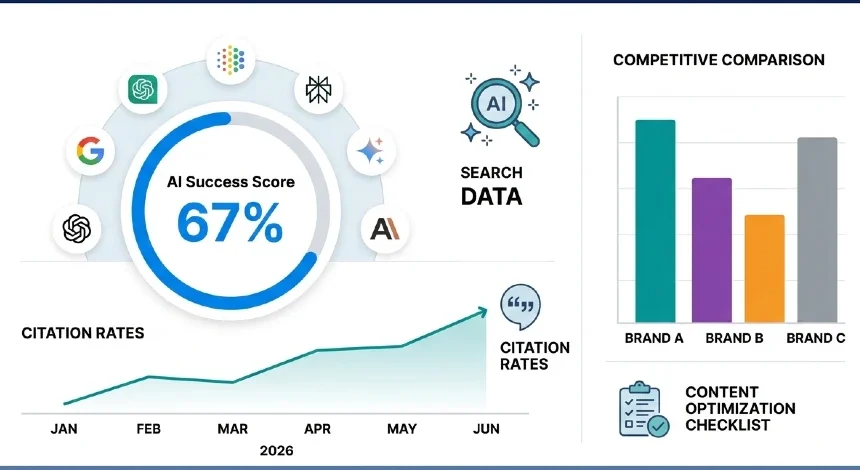 AI Success Score
67%

AI

SEARCH
DATA

CITATION RATES

CITATION
RATES

JAN FEB MAR APR MAY JUN
2026

COMPETITIVE COMPARISON

BRAND A BRAND B BRAND C

CONTENT
OPTIMIZATION
CHECKLIST